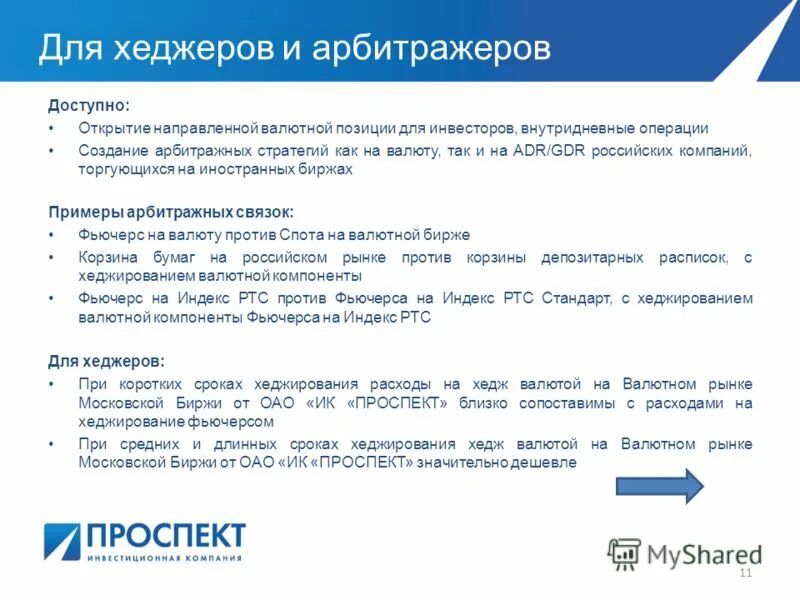 Для хеджеров и арбитражеров

Доступно:
• Открытие направленной валютной позиции для инвесторов, внутридневные операции
• Создание арбитражных стратегий как на валюту, так и на ADR/GDR российских компаний, торгующихся на иностранных биржах

Примеры арбитражных связок:
• Фьючерс на валюту против Спота на валютной бирже
• Корзина бумаг на российском рынке против корзины депозитарных расписок, с хеджированием валютной компоненты
• Фьючерс на Индекс РТС против Фьючерса на Индекс РТС Стандарт, с хеджированием валютной компоненты Фьючерса на Индекс РТС

Для хеджеров:
• При коротких сроках хеджирования расходы на хедж валютой на Валютном рынке Московской Биржи от ОАО «ИК «ПРОСПЕКТ» близко сопоставимы с расходами на хеджирование фьючерсом
• При средних и длинных сроках хеджирования хедж валютой на Валютном рынке Московской Биржи от ОАО «ИК «ПРОСПЕКТ» значительно дешевле

ПРОСПЕКТ
ИНВЕСТИЦИОННАЯ КОМПАНИЯ

MyShared

11